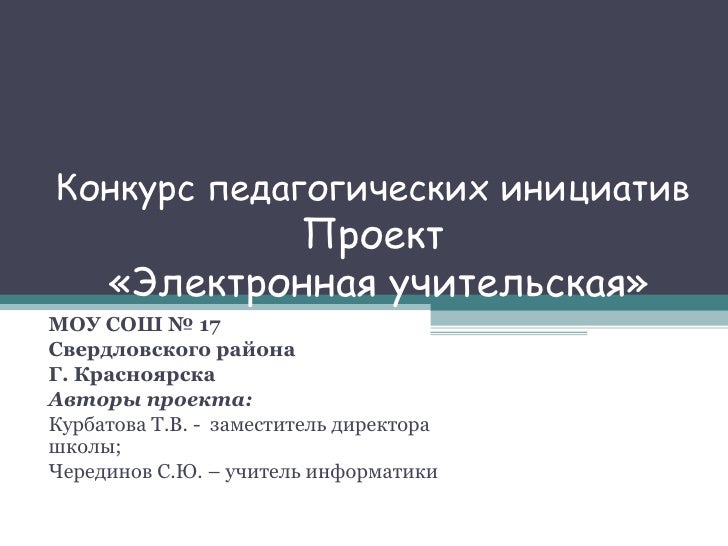 Конкурс педагогических инициатив
Проект
«Электронная учительская»

МОУ СОШ № 17
Свердловского района
Г. Красноярска
Авторы проекта:
Курбатова Т.В. - заместитель директора школы;
Черединов С.Ю. – учитель информатики